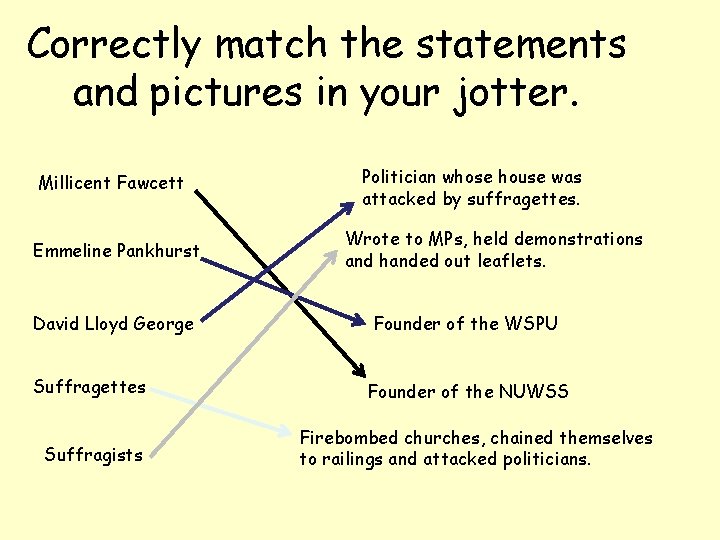 Correctly match the statements and pictures in your jotter.

Millicent Fawcett

Emmeline Pankhurst

David Lloyd George

Suffragettes

Suffragists

Politician whose house was attacked by suffragettes.

Wrote to MPs, held demonstrations and handed out leaflets.

Founder of the WSPU

Founder of the NUWSS

Firebombed churches, chained themselves to railings and attacked politicians.